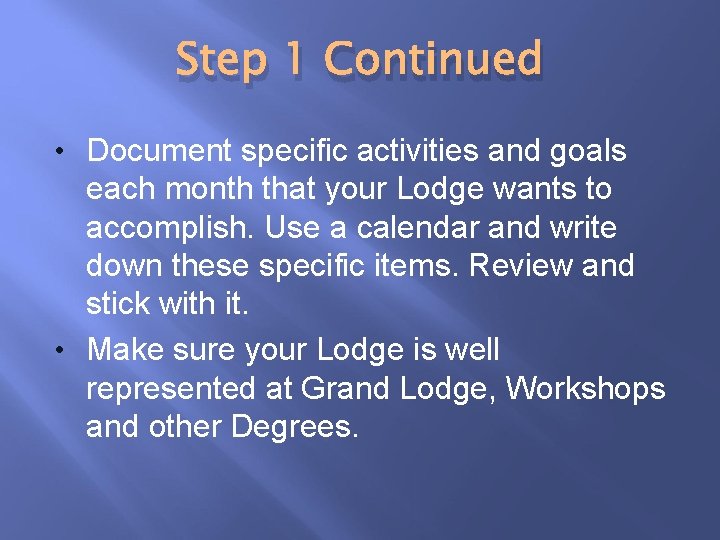 Step 1 Continued

• Document specific activities and goals each month that your Lodge wants to accomplish. Use a calendar and write down these specific items. Review and stick with it.

• Make sure your Lodge is well represented at Grand Lodge, Workshops and other Degrees.